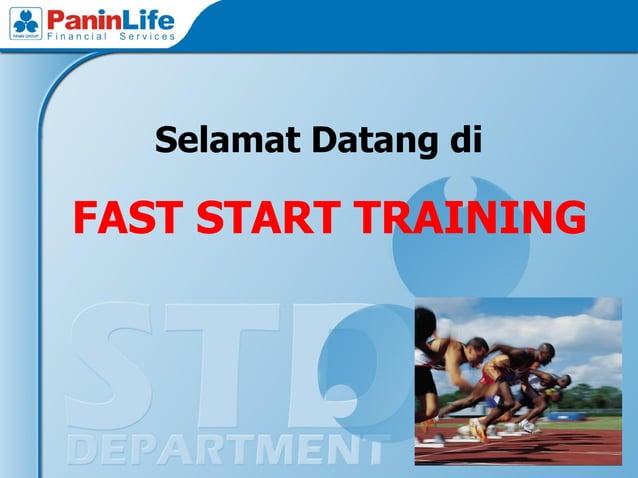 PANIN GROUP
PaninLife
Financial Services

Selamat Datang di

FAST START TRAINING

STD
DEPARTMENT